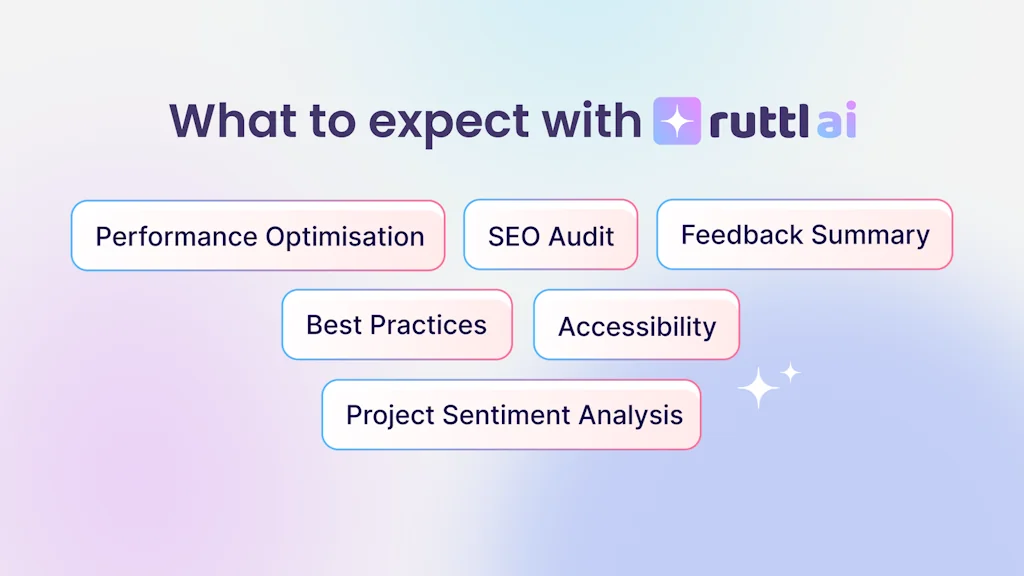 What to expect with ruttl ai

Performance Optimisation

SEO Audit

Feedback Summary

Best Practices

Accessibility

Project Sentiment Analysis